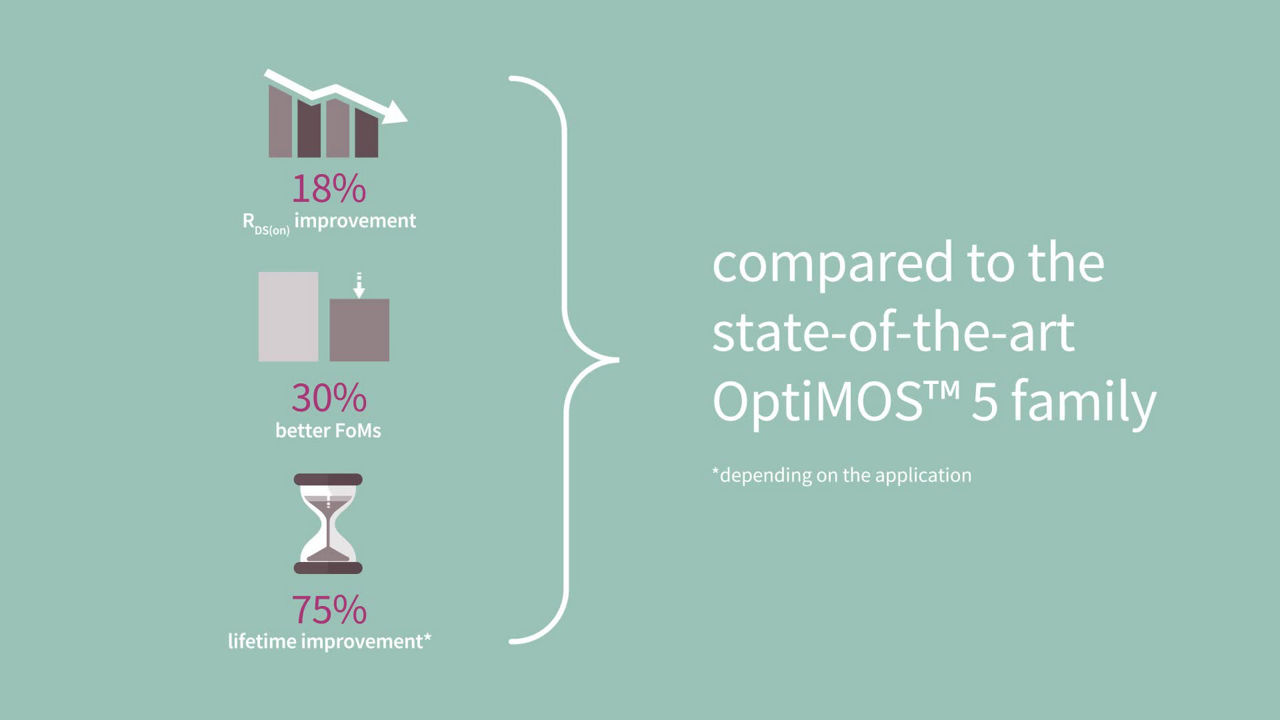 18%
$R_{DS(on)}$ improvement

30%
better FoMs

75%
lifetime improvement*

compared to the state-of-the-art OptiMOS™ 5 family

*depending on the application